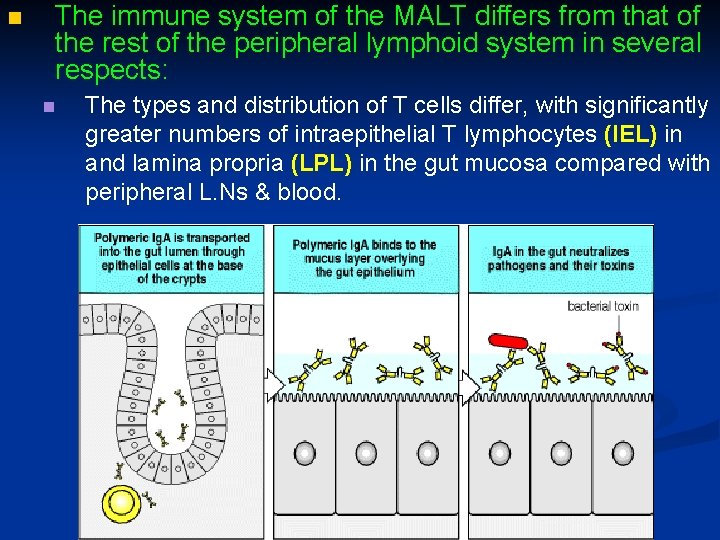 The immune system of the MALT differs from that of the rest of the peripheral lymphoid system in several respects:

The types and distribution of T cells differ, with significantly greater numbers of intraepithelial T lymphocytes (IEL) in and lamina propria (LPL) in the gut mucosa compared with peripheral L.Ns & blood.

Polymeric IgA is transported into the gut lumen through epithelial cells at the base of the crypts

Polymeric IgA binds to the mucus layer overlying the gut epithelium

IgA in the gut neutralizes pathogens and their toxins

bacterial toxin